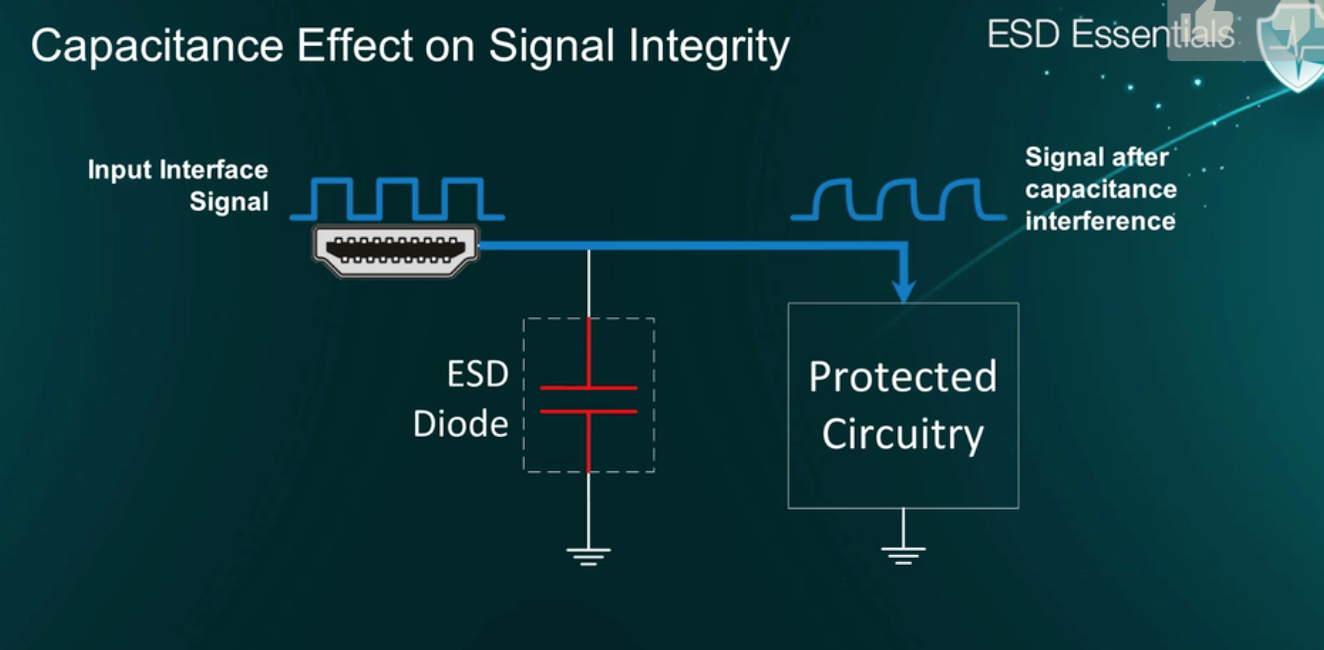 Capacitance Effect on Signal Integrity

ESD Essentials

Input Interface Signal

Signal after capacitance interference

ESD Diode

Protected Circuitry